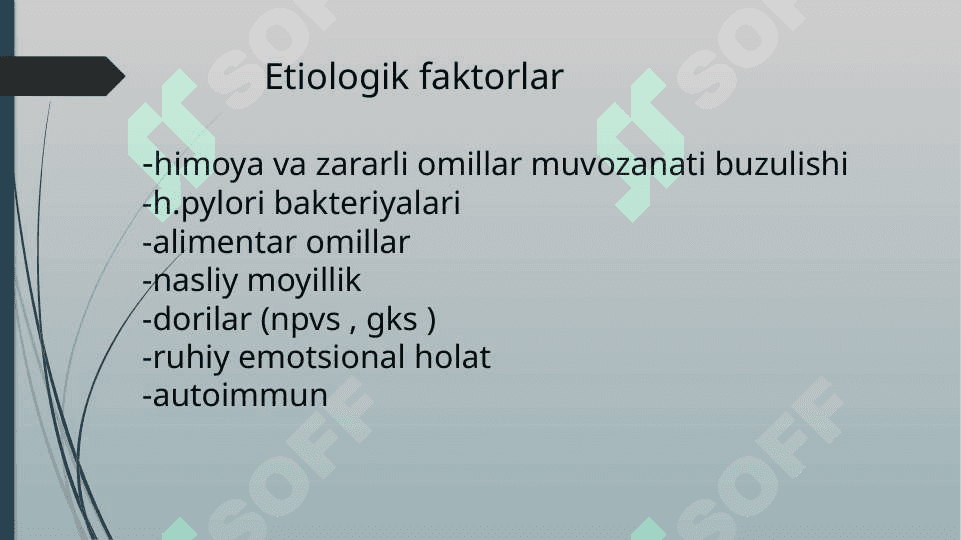 Etiologik faktorlar

-himoya va zararli omillar muvozanati buzulishi
-h.pylori bakteriyalari
-alimentar omillar
-nasliy moyillik
-dorilar (npvs , gks )
-ruhiy emotsional holat
-autoimmun

SOFF SOFF SOFF SOFF